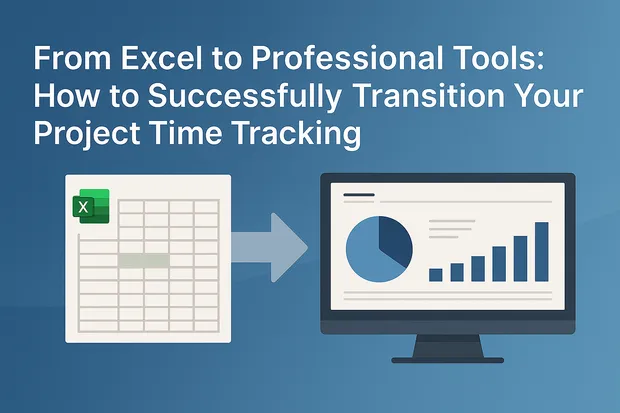 From Excel to Professional Tools: How to Successfully Transition Your Project Time Tracking

X